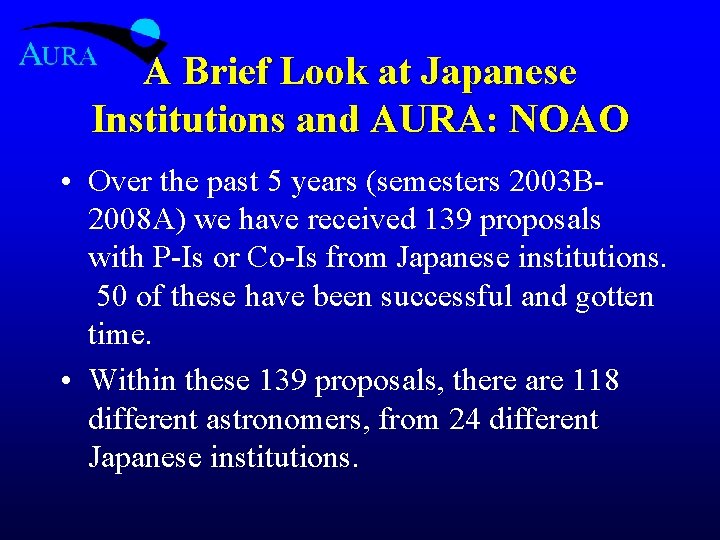 AURA

A Brief Look at Japanese Institutions and AURA: NOAO

• Over the past 5 years (semesters 2003B-2008A) we have received 139 proposals with P-Is or Co-Is from Japanese institutions. 50 of these have been successful and gotten time.

• Within these 139 proposals, there are 118 different astronomers, from 24 different Japanese institutions.